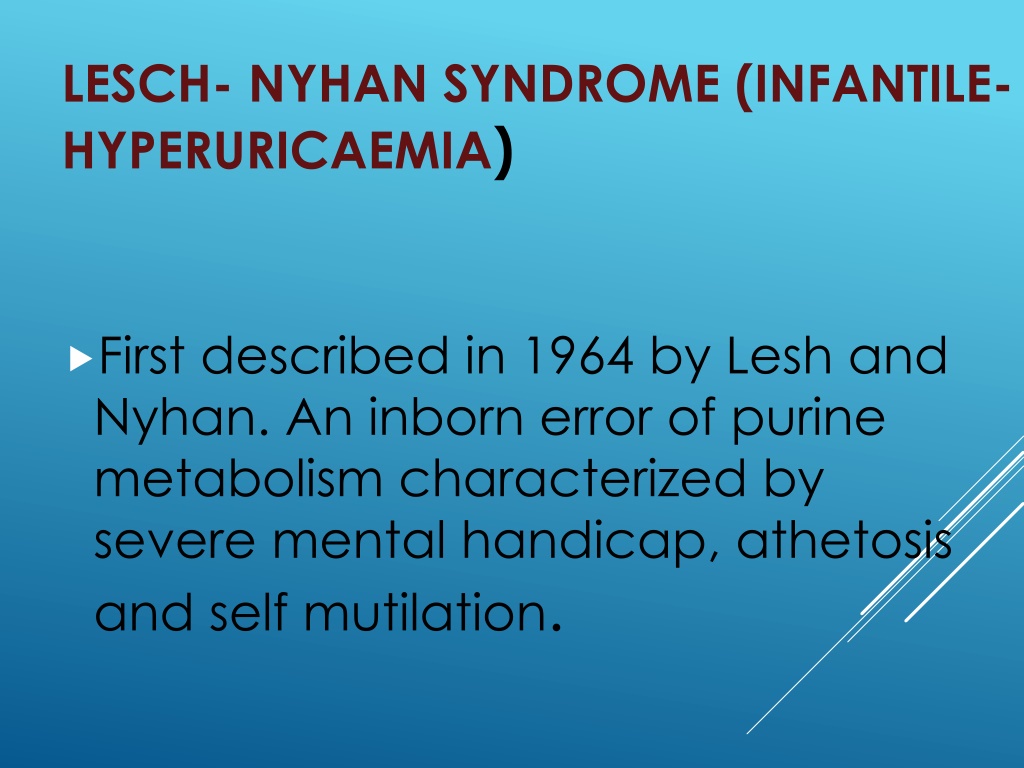 LESCH- NYHAN SYNDROME (INFANTILE-HYPERURICAEMIA)

First described in 1964 by Lesh and Nyhan. An inborn error of purine metabolism characterized by severe mental handicap, athetosis and self mutilation.